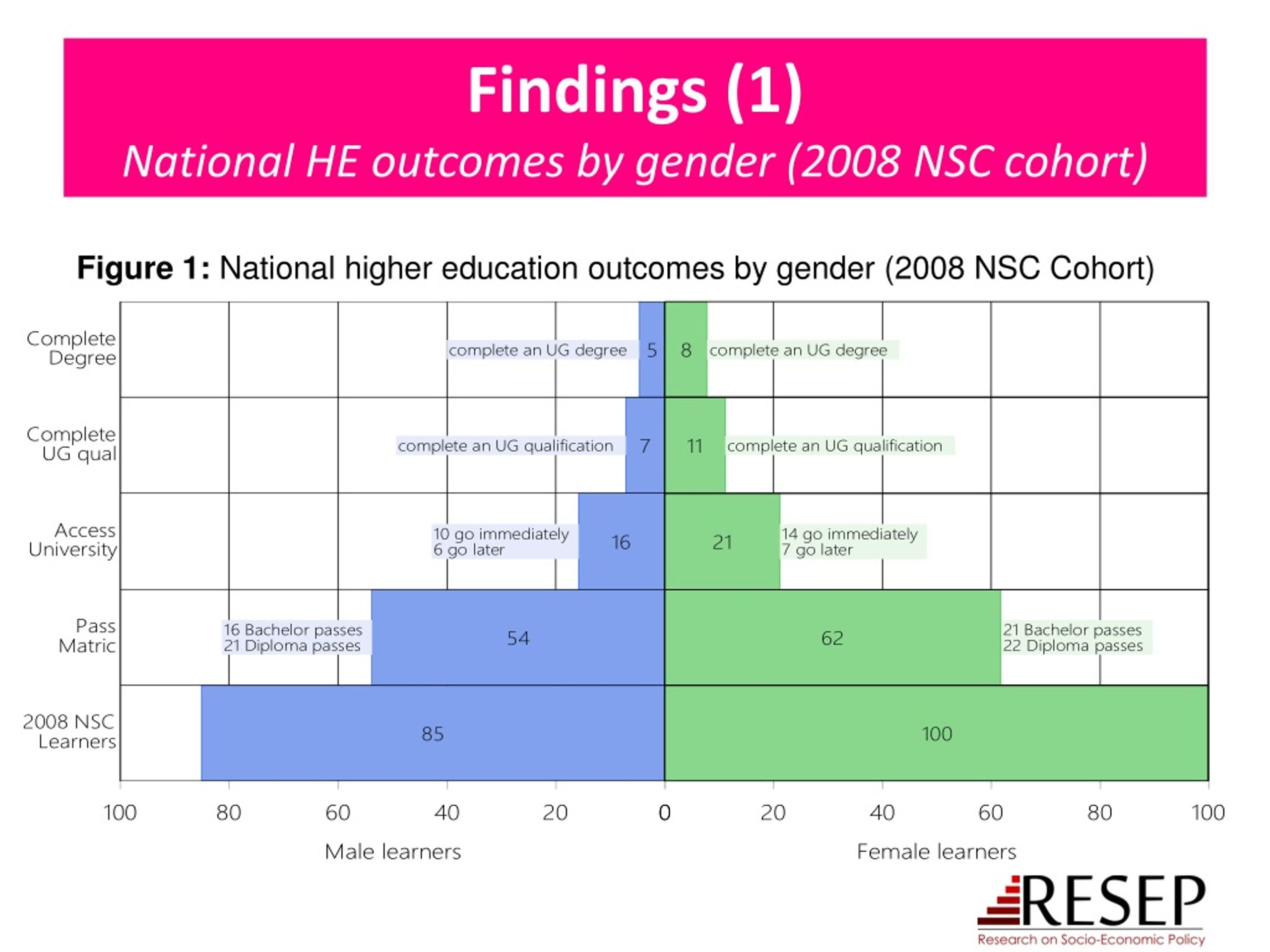 Findings (1)
National HE outcomes by gender (2008 NSC cohort)

Figure 1: National higher education outcomes by gender (2008 NSC Cohort)

Complete Degree
complete an UG degree 5
8 complete an UG degree

Complete UG qual
complete an UG qualification 7
11 complete an UG qualification

Access University
10 go immediately
6 go later
16
21
14 go immediately
7 go later

Pass Matric
16 Bachelor passes
21 Diploma passes
54
62
21 Bachelor passes
22 Diploma passes

2008 NSC Learners
85
100

100 80 60 40 20 0 20 40 60 80 100

Male learners
Female learners

RESEP
Research on Socio-Economic Policy